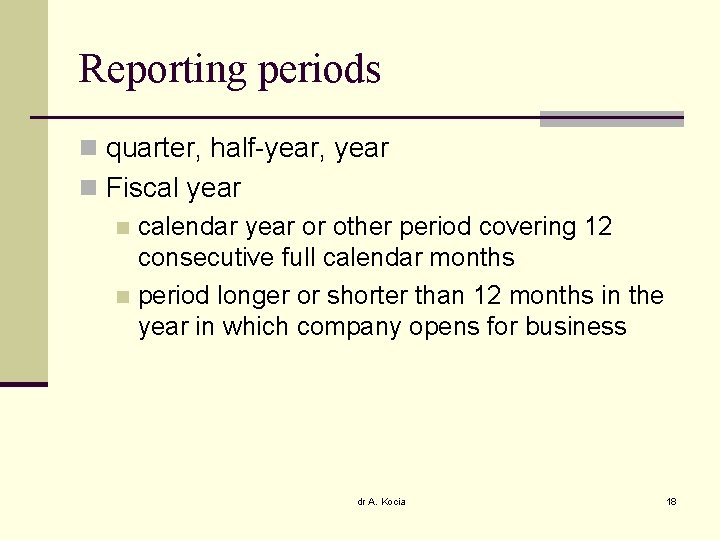 Reporting periods

quarter, half-year, year

Fiscal year

calendar year or other period covering 12 consecutive full calendar months

period longer or shorter than 12 months in the year in which company opens for business

dr A. Kocia

18